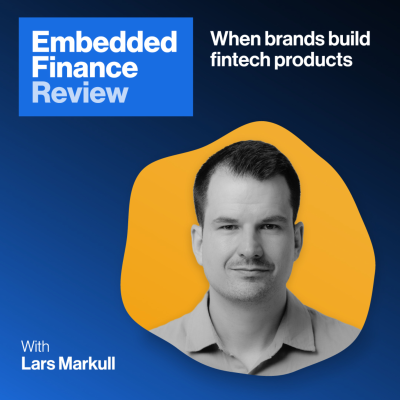 Embedded Finance Review

When brands build fintech products

With
Lars Markull